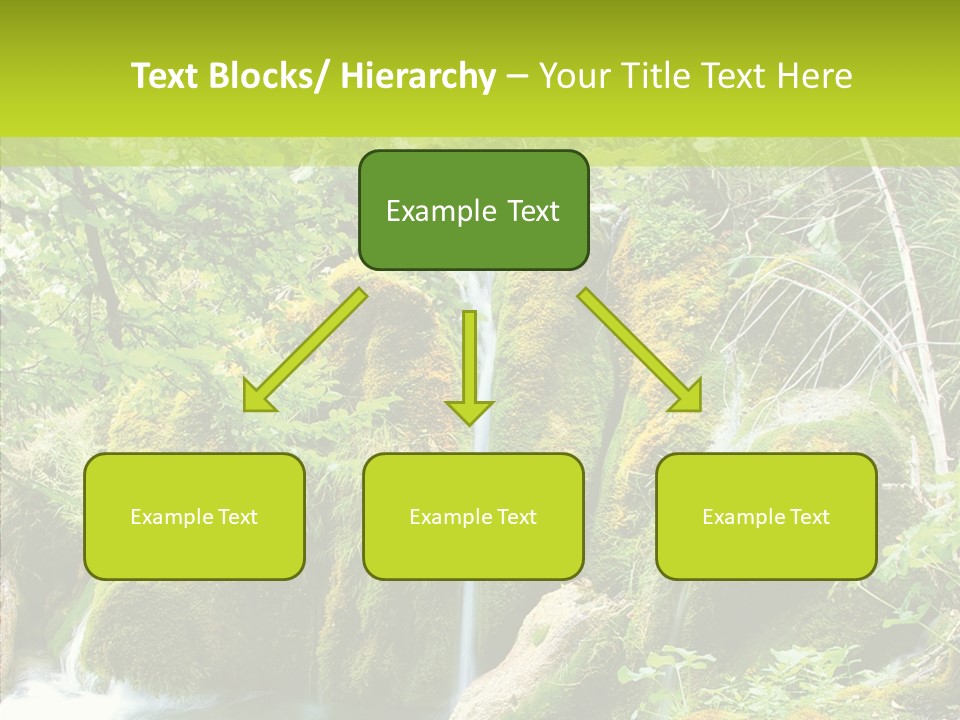 Text Blocks/ Hierarchy – Your Title Text Here

Example Text

Example Text

Example Text

Example Text